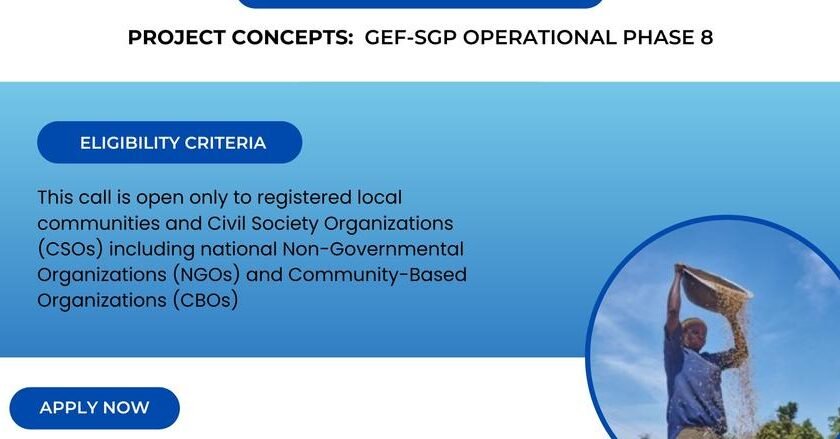 PROJECT CONCEPTS: GEF-SGP OPERATIONAL PHASE 8

ELIGIBILITY CRITERIA

This call is open only to registered local communities and Civil Society Organizations (CSOs) including national Non-Governmental Organizations (NGOs) and Community-Based Organizations (CBOs)

APPLY NOW